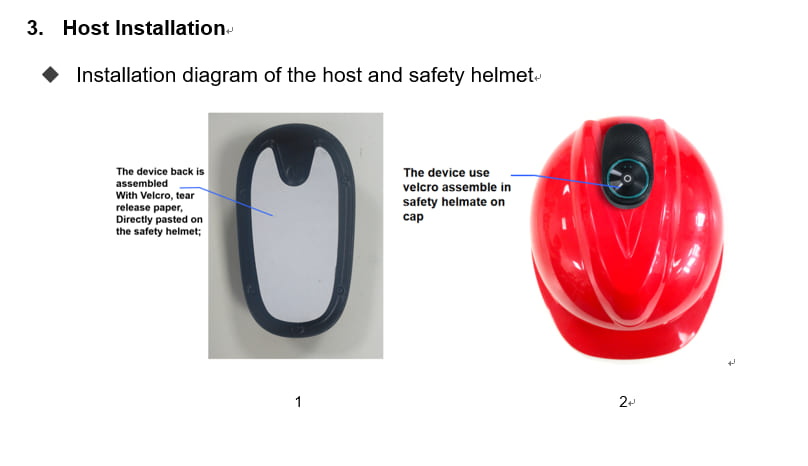 3. Host Installation

◆ Installation diagram of the host and safety helmet

The device back is assembled
With Velcro, tear release paper,
Directly pasted on the safety helmet;

The device use velcro assemble in safety helmate on cap

1

2